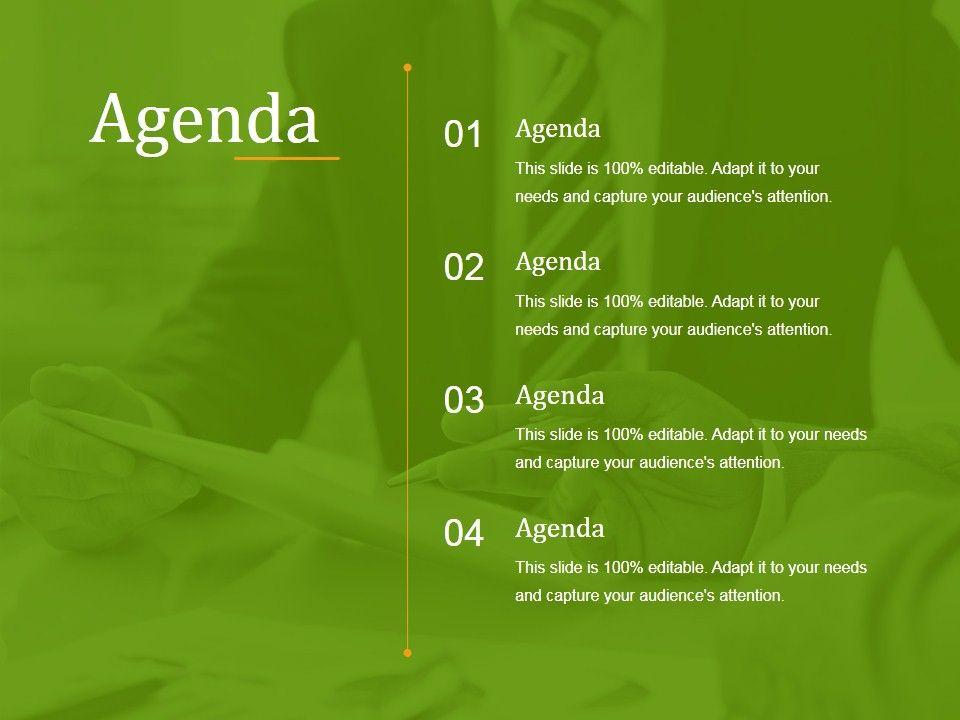 Agenda

01 Agenda
This slide is 100% editable. Adapt it to your needs and capture your audience's attention.

02 Agenda
This slide is 100% editable. Adapt it to your needs and capture your audience's attention.

03 Agenda
This slide is 100% editable. Adapt it to your needs and capture your audience's attention.

04 Agenda
This slide is 100% editable. Adapt it to your needs and capture your audience's attention.